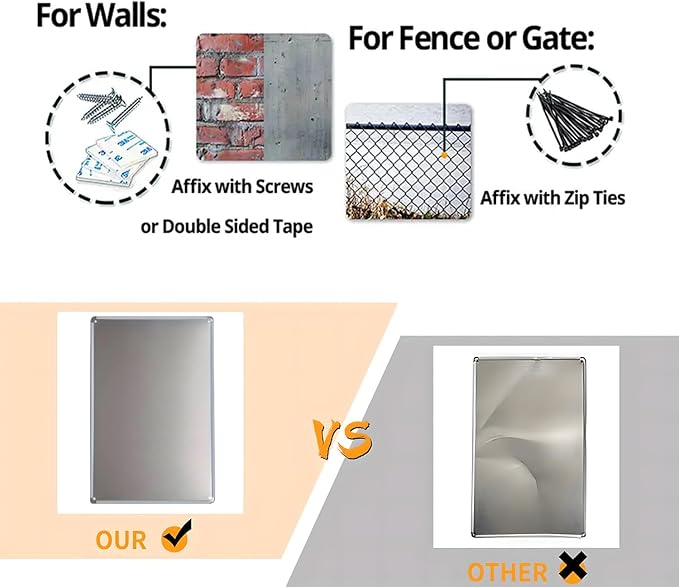 For Walls:

Affix with Screws
or Double Sided Tape

For Fence or Gate:

Affix with Zip Ties

VS

OUR

OTHER